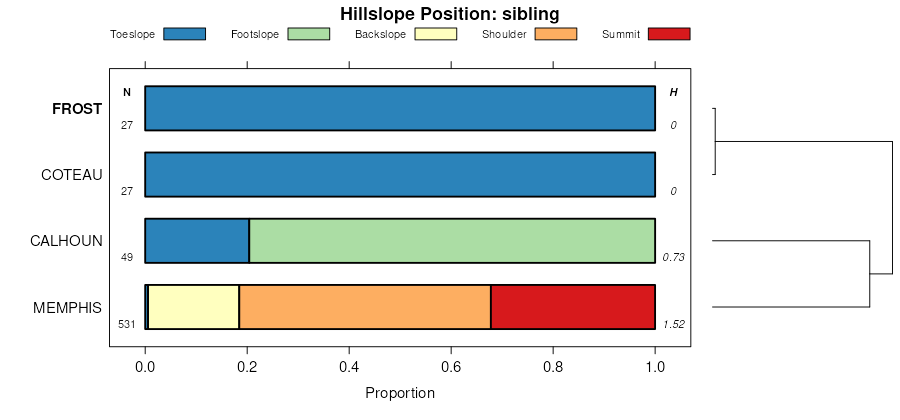 Hillslope Position: sibling

Toeslope Footslope Backslope Shoulder Summit

N H

FROST 27 0

COTEAU 27 0

CALHOUN 49 0.73

MEMPHIS 531 1.52

0.0 0.2 0.4 0.6 0.8 1.0

Proportion